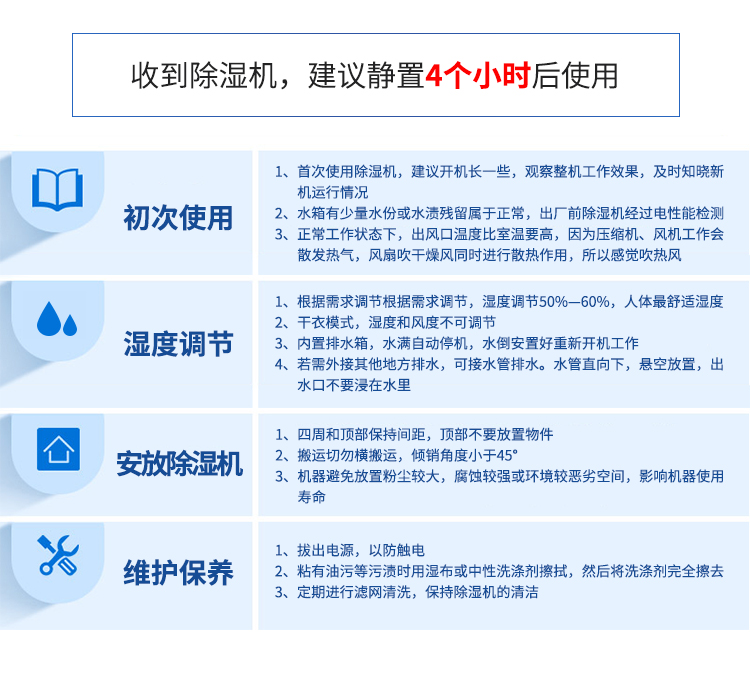 收到除湿机，建议静置4个小时后使用

初次使用

1、首次使用除湿机，建议开机长一些，观察整机工作效果，及时知晓新机运行情况
2、水箱有少量水份或水渍残留属于正常，出厂前除湿机经过电性能检测
3、正常工作状态下，出风口温度比室温要高，因为压缩机、风机工作会散发热气，风扇吹干燥风同时进行散热作用，所以感觉吹热风

湿度调节

1、根据需求调节根据需求调节，湿度调节50%—60%，人体最舒适湿度
2、干衣模式，湿度和风度不可调节
3、内置排水箱，水满自动停机，水倒安置好重新开机工作
4、若需外接其他地方排水，可接水管排水。水管直向下，悬空放置，出水口不要浸在水里

安放除湿机

1、四周和顶部保持间距，顶部不要放置物件
2、搬运切勿横搬运，倾销角度小于45°
3、机器避免放置粉尘较大，腐蚀较强或环境较恶劣空间，影响机器使用寿命

维护保养

1、拔出电源，以防触电
2、粘有油污等污渍时用湿布或中性洗涤剂擦拭，然后将洗涤剂完全擦去
3、定期进行滤网清洗，保持除湿机的清洁